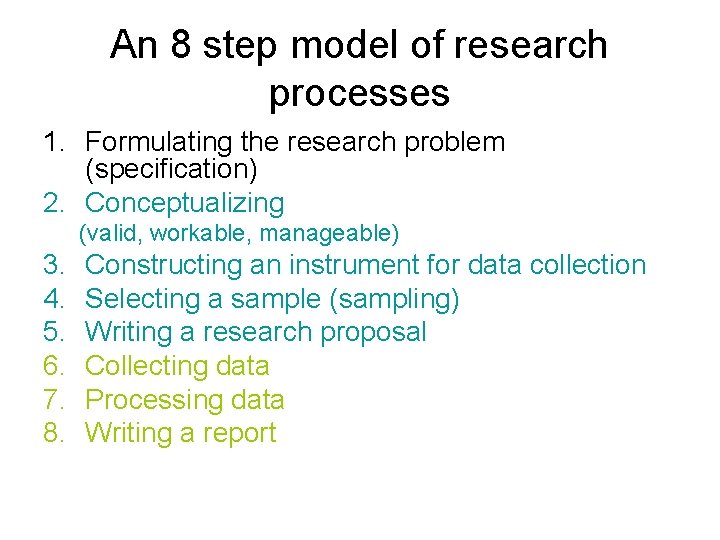 An 8 step model of research processes

1. Formulating the research problem (specification)
2. Conceptualizing
(valid, workable, manageable)
3. Constructing an instrument for data collection
4. Selecting a sample (sampling)
5. Writing a research proposal
6. Collecting data
7. Processing data
8. Writing a report